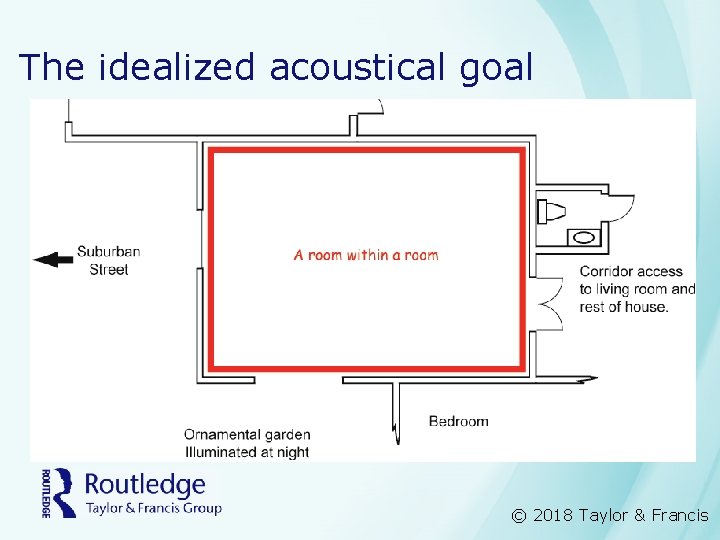 The idealized acoustical goal

Suburban Street

A room within a room

Corridor access to living room and rest of house.

Bedroom

Ornamental garden Illuminated at night

ROUTLEDGE

Routledge
Taylor & Francis Group

© 2018 Taylor & Francis